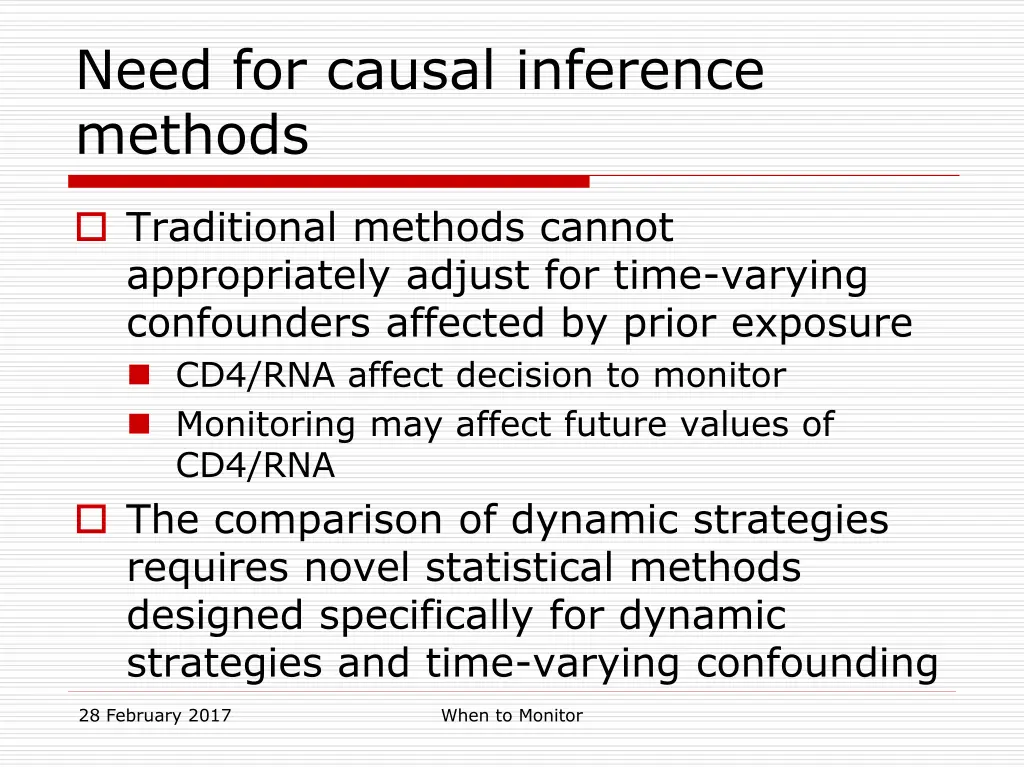 Need for causal inference methods

Traditional methods cannot appropriately adjust for time-varying confounders affected by prior exposure

CD4/RNA affect decision to monitor

Monitoring may affect future values of CD4/RNA

The comparison of dynamic strategies requires novel statistical methods designed specifically for dynamic strategies and time-varying confounding

28 February 2017

When to Monitor